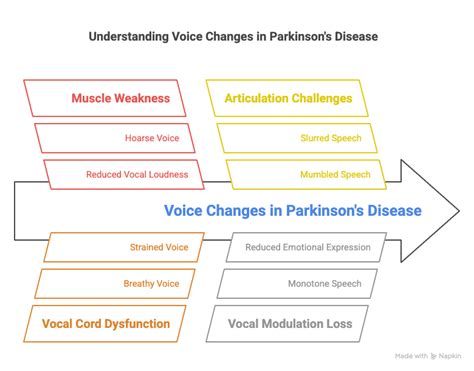 Understanding Voice Changes in Parkinson's Disease

Muscle Weakness

Hoarse Voice

Reduced Vocal Loudness

Articulation Challenges

Slurred Speech

Mumbled Speech

Voice Changes in Parkinson's Disease

Strained Voice

Breathy Voice

Vocal Cord Dysfunction

Reduced Emotional Expression

Monotone Speech

Vocal Modulation Loss

Made with Napkin